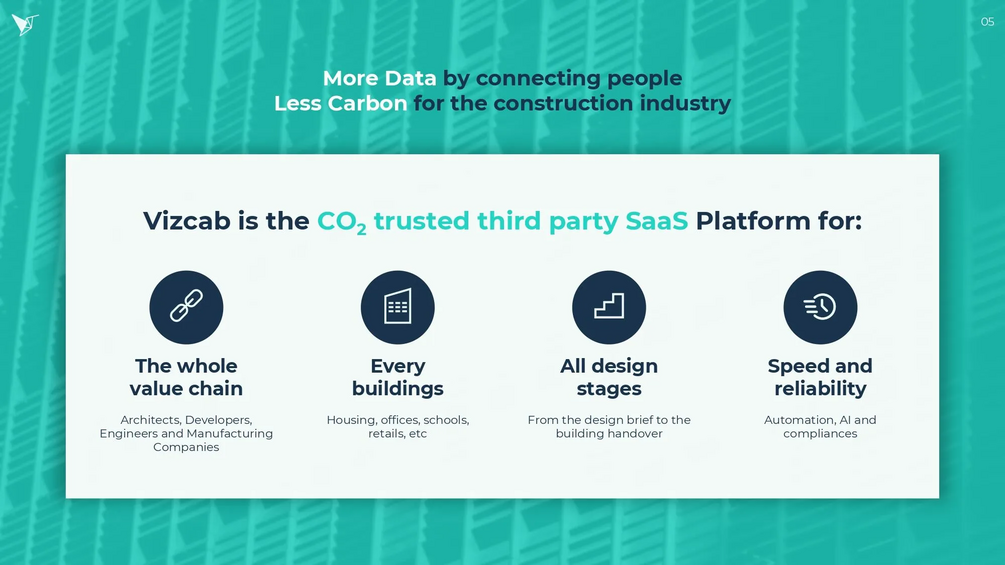 05

More Data by connecting people
Less Carbon for the construction industry

Vizcab is the $CO_2$ trusted third party SaaS Platform for:

The whole value chain

Architects, Developers, Engineers and Manufacturing Companies

Every buildings

Housing, offices, schools, retails, etc

All design stages

From the design brief to the building handover

Speed and reliability

Automation, AI and compliances